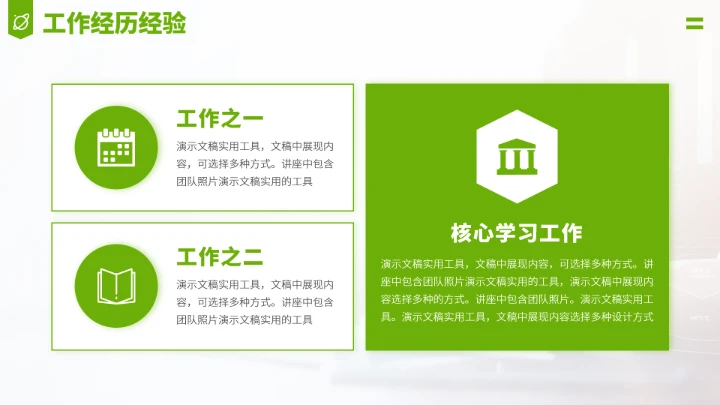 工作经历经验

工作之一
演示文稿实用工具，文稿中展现内容，可选择多种方式。讲座中包含团队照片演示文稿实用的工具

工作之二
演示文稿实用工具，文稿中展现内容，可选择多种方式。讲座中包含团队照片演示文稿实用的工具

核心学习工作
演示文稿实用工具，文稿中展现内容，可选择多种方式。讲座中包含团队照片演示文稿实用的工具，演示文稿中展现内容选择多种的方式。讲座中包含团队照片。演示文稿实用工具。演示文稿实用工具，文稿中展现内容选择多种设计方式